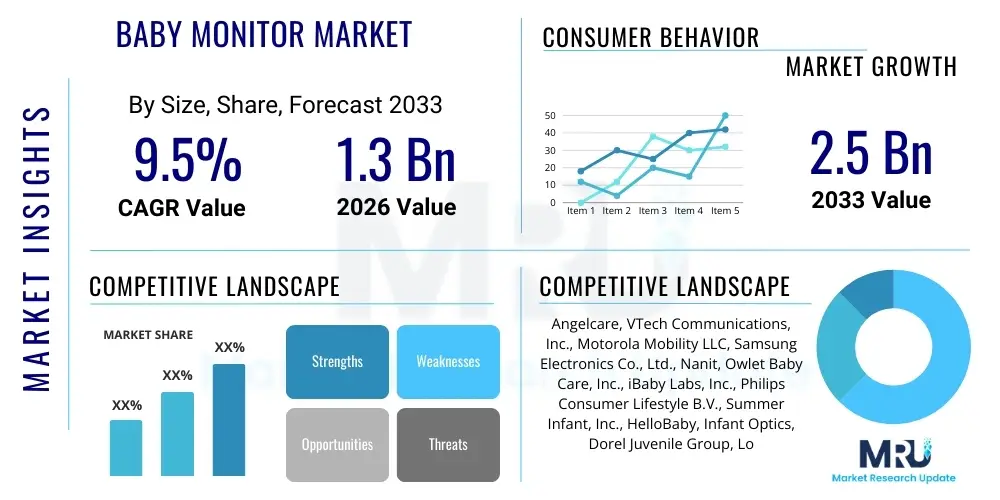 MARKET INSIGHTS

BABY MONITOR MARKET

By Size, Share, Forecast 2033

9.5%
CAGR Value

1.3 Bn
2026 Value

CONSUMER BEHAVIOR

MARKET GROWTH

50
40
30
20
10
0
Item 1 Item 2 Item 3 Item 4 Item 5

2.5 Bn
2033 Value

COMPETITIVE LANDSCAPE

MARKET SHARE

XX%
XX%
XX%

Strengths
Weaknesses
Opportunities
Threats

COMPETITIVE LANDSCAPE

Angelcare, VTech Communications, Inc., Motorola Mobility LLC, Samsung Electronics Co., Ltd., Nanit, Owlet Baby Care, Inc., iBaby Labs, Inc., Philips Consumer Lifestyle B.V., Summer Infant, Inc., HelloBaby, Infant Optics, Dorel Juvenile Group, Lo

MRU
Market Research Update